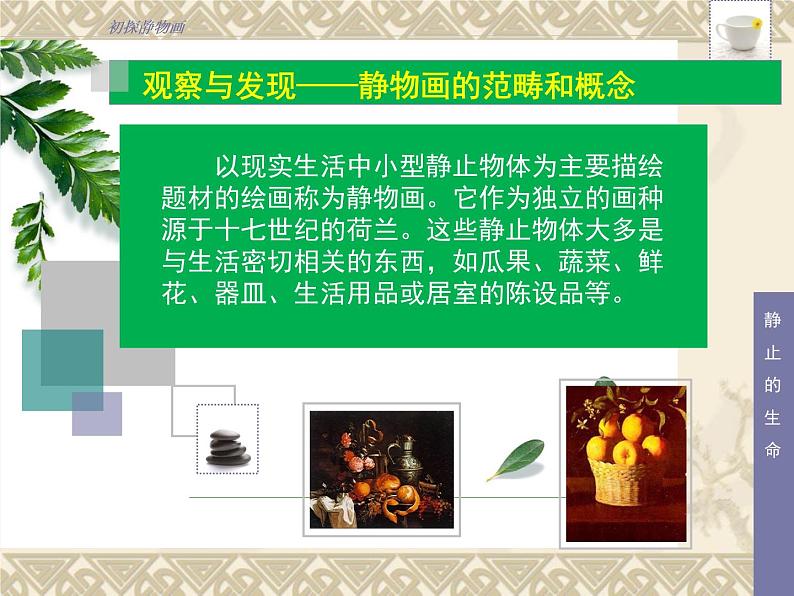 初探静物画

观察与发现——静物画的范畴和概念

以现实生活中小型静止物体为主要描绘题材的绘画称为静物画。它作为独立的画种源于十七世纪的荷兰。这些静止物体大多是与生活密切相关的东西，如瓜果、蔬菜、鲜花、器皿、生活用品或居室的陈设品等。

静止的生命